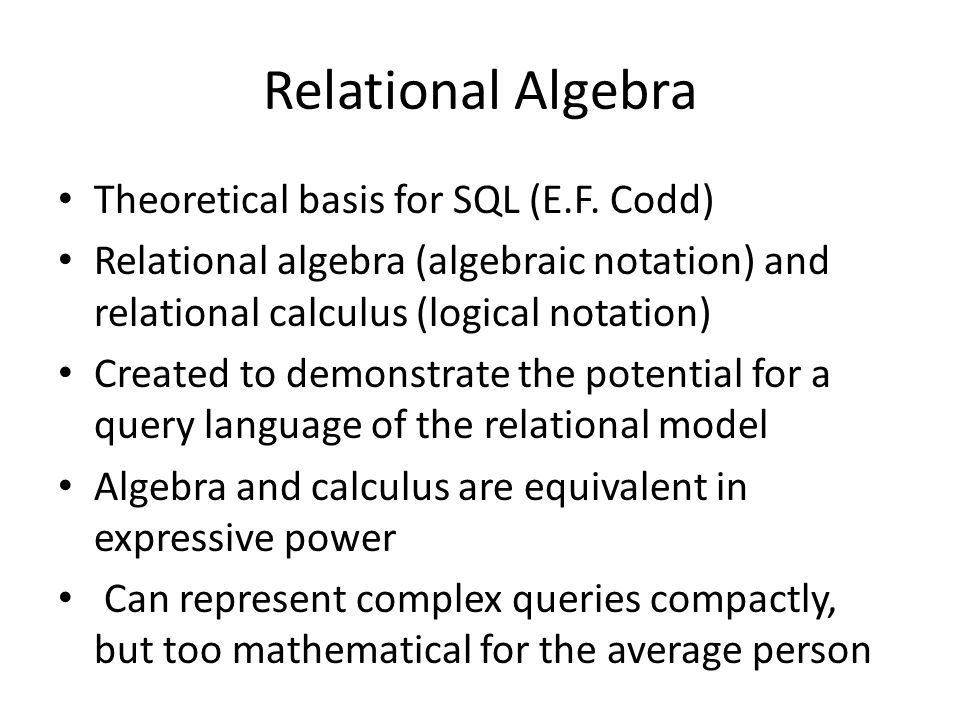 Relational Algebra

• Theoretical basis for SQL (E.F. Codd)
• Relational algebra (algebraic notation) and relational calculus (logical notation)
• Created to demonstrate the potential for a query language of the relational model
• Algebra and calculus are equivalent in expressive power
• Can represent complex queries compactly, but too mathematical for the average person